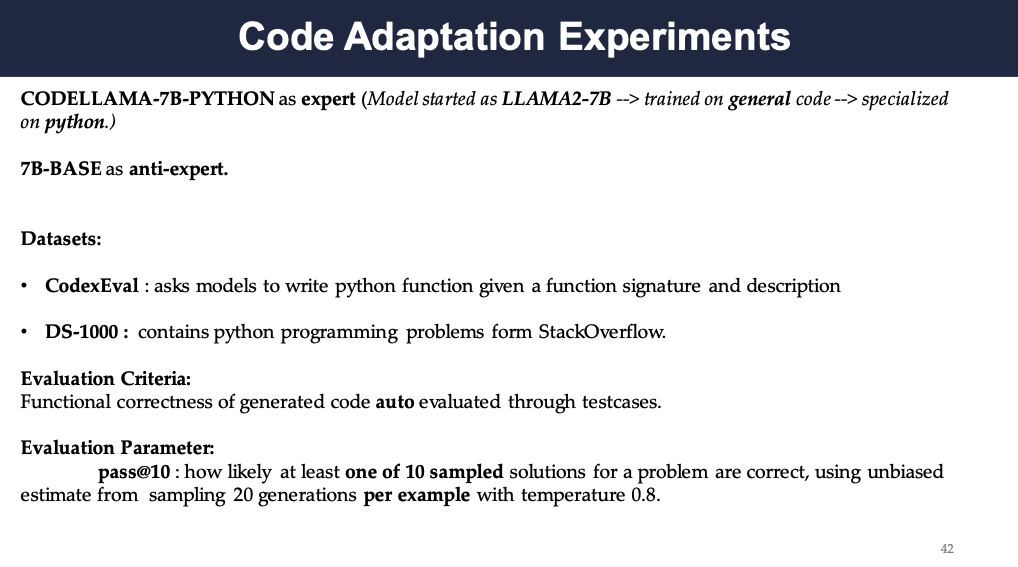 Code Adaptation Experiments

CODELLAMA-7B-PYTHON as expert (Model started as LLAMA2-7B --> trained on general code --> specialized on python.)

7B-BASE as anti-expert.

Datasets:

• CodexEval : asks models to write python function given a function signature and description

• DS-1000 : contains python programming problems form StackOverflow.

Evaluation Criteria:
Functional correctness of generated code auto evaluated through testcases.

Evaluation Parameter:
pass@10 : how likely at least one of 10 sampled solutions for a problem are correct, using unbiased estimate from sampling 20 generations per example with temperature 0.8.

42